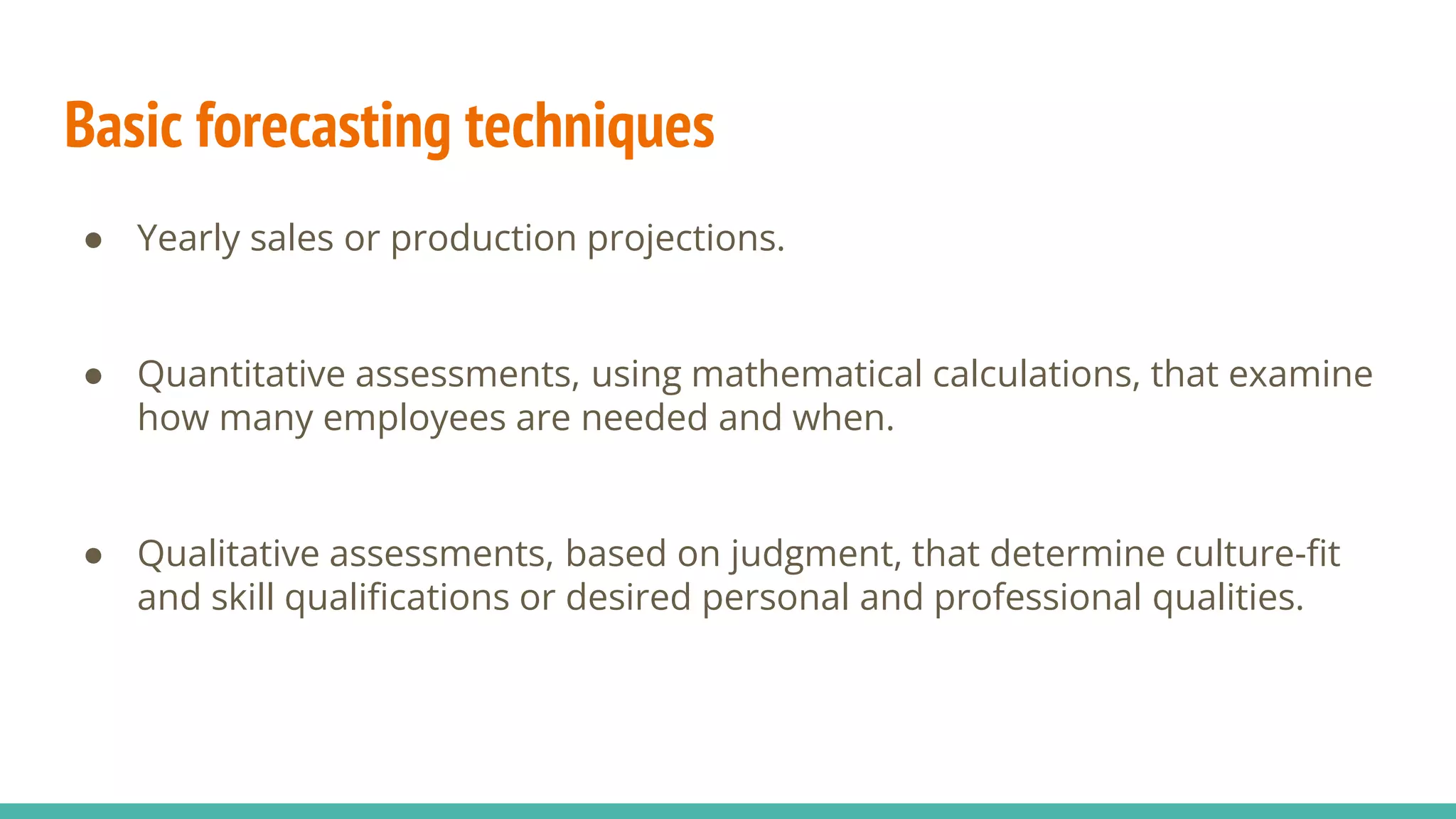 Basic forecasting techniques

● Yearly sales or production projections.

● Quantitative assessments, using mathematical calculations, that examine how many employees are needed and when.

● Qualitative assessments, based on judgment, that determine culture-fit and skill qualifications or desired personal and professional qualities.